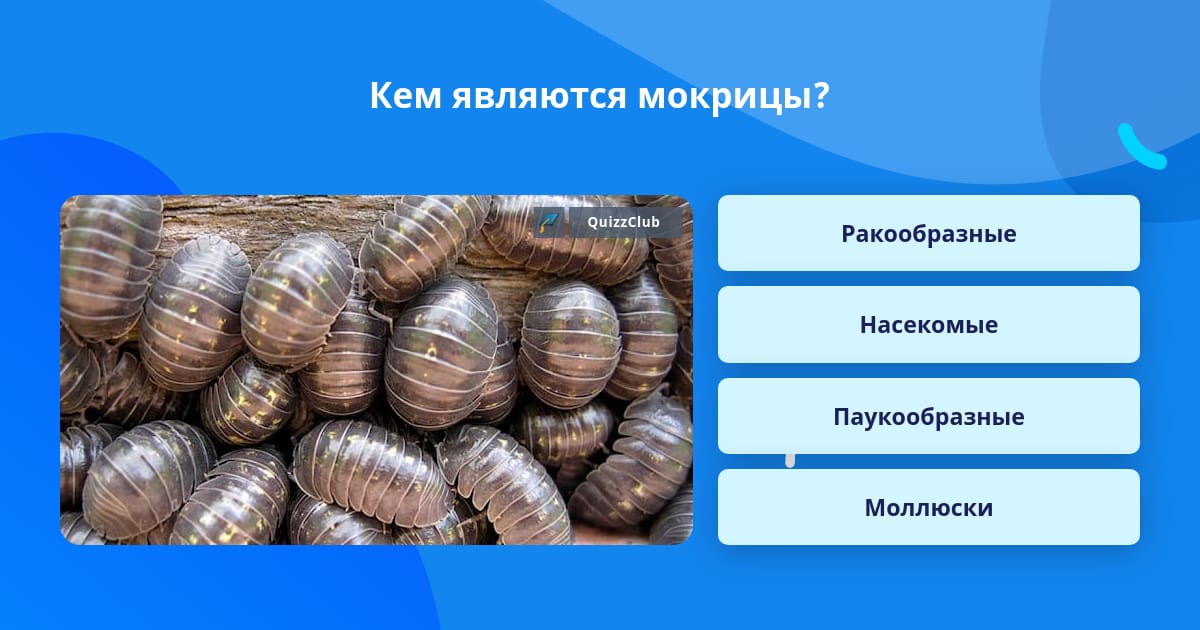 Кем являются мокрицы?

QuizzClub

Ракообразные

Насекомые

Паукообразные

Моллюски